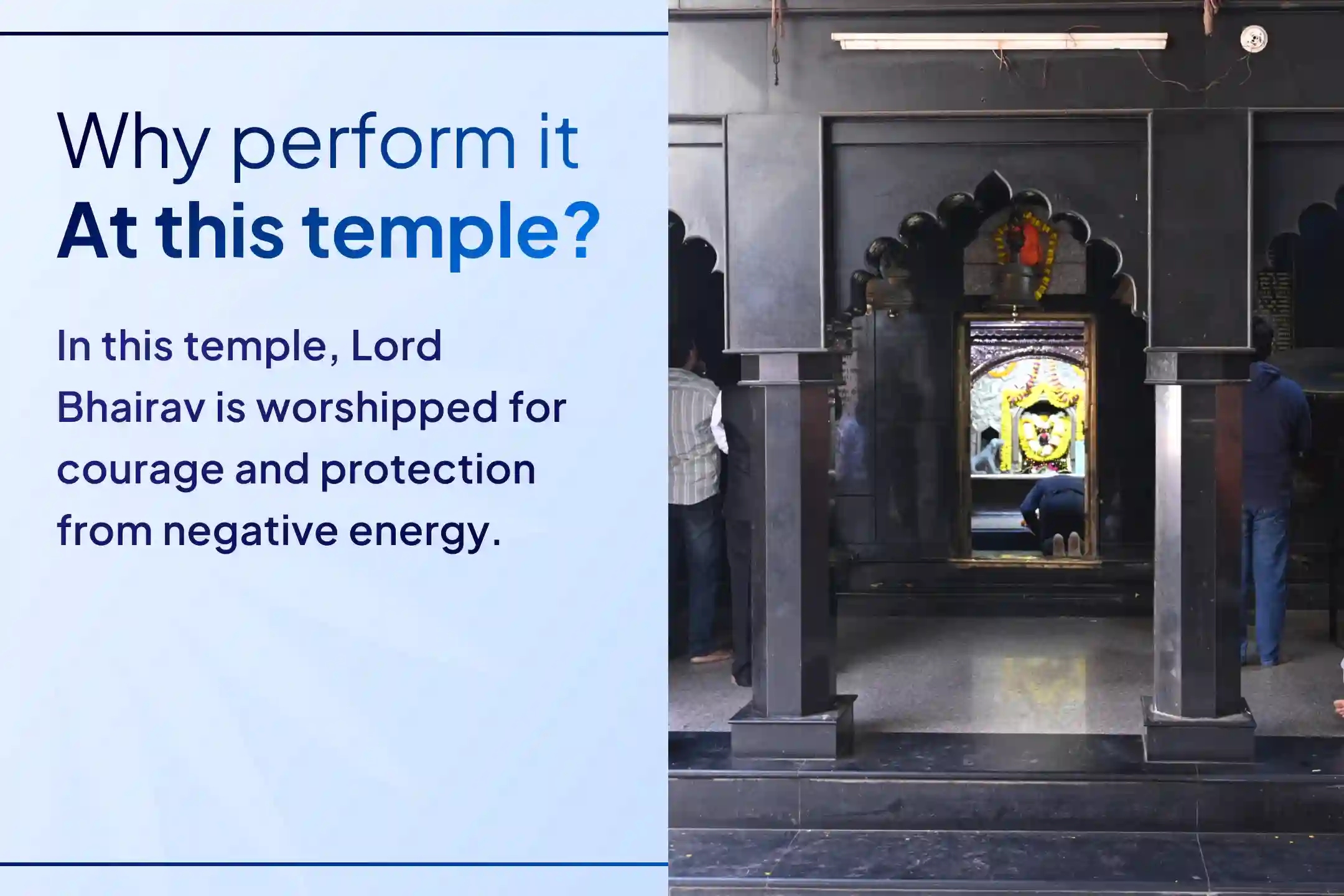 Why perform it
At this temple?

In this temple, Lord Bhairav is worshipped for courage and protection from negative energy.